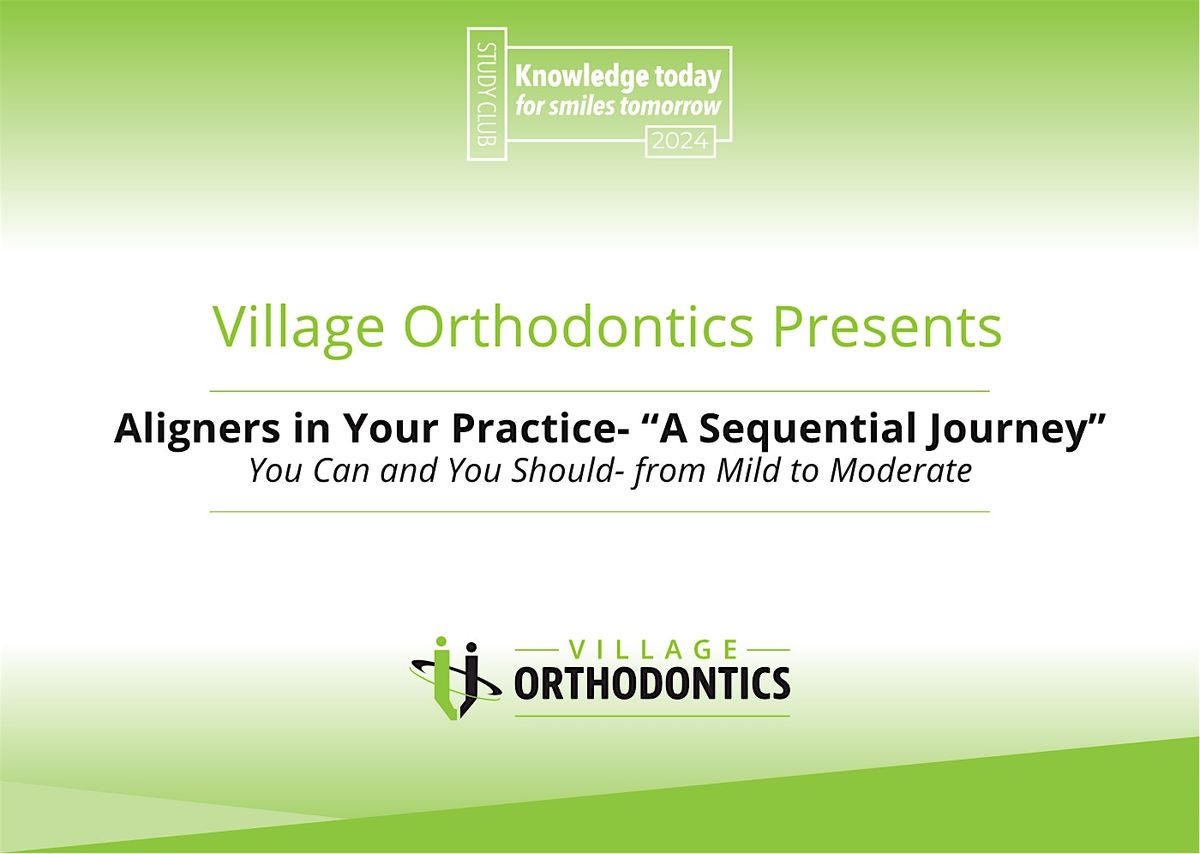 STUDY CLUB
Knowledge today
for smiles tomorrow
2024

Village Orthodontics Presents

Aligners in Your Practice- “A Sequential Journey”
You Can and You Should- from Mild to Moderate

VILLAGE
ORTHODONTICS